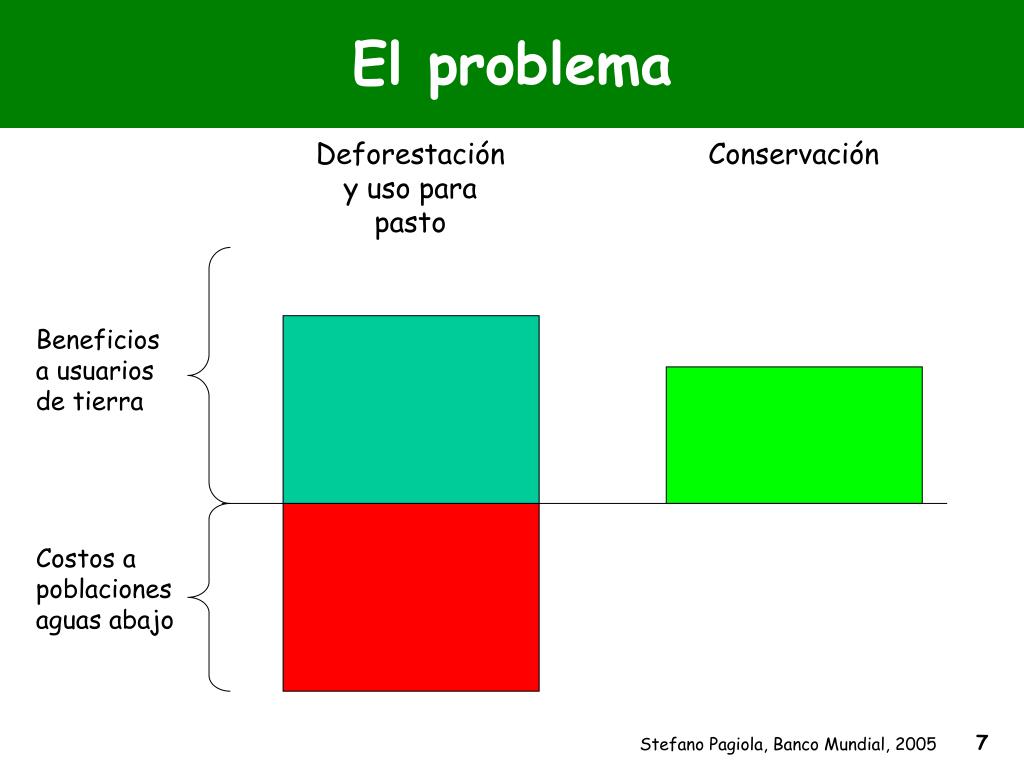 El problema

Deforestación y uso para pasto

Conservación

Beneficios a usuarios de tierra

Costos a poblaciones aguas abajo

Stefano Pagiola, Banco Mundial, 2005

7